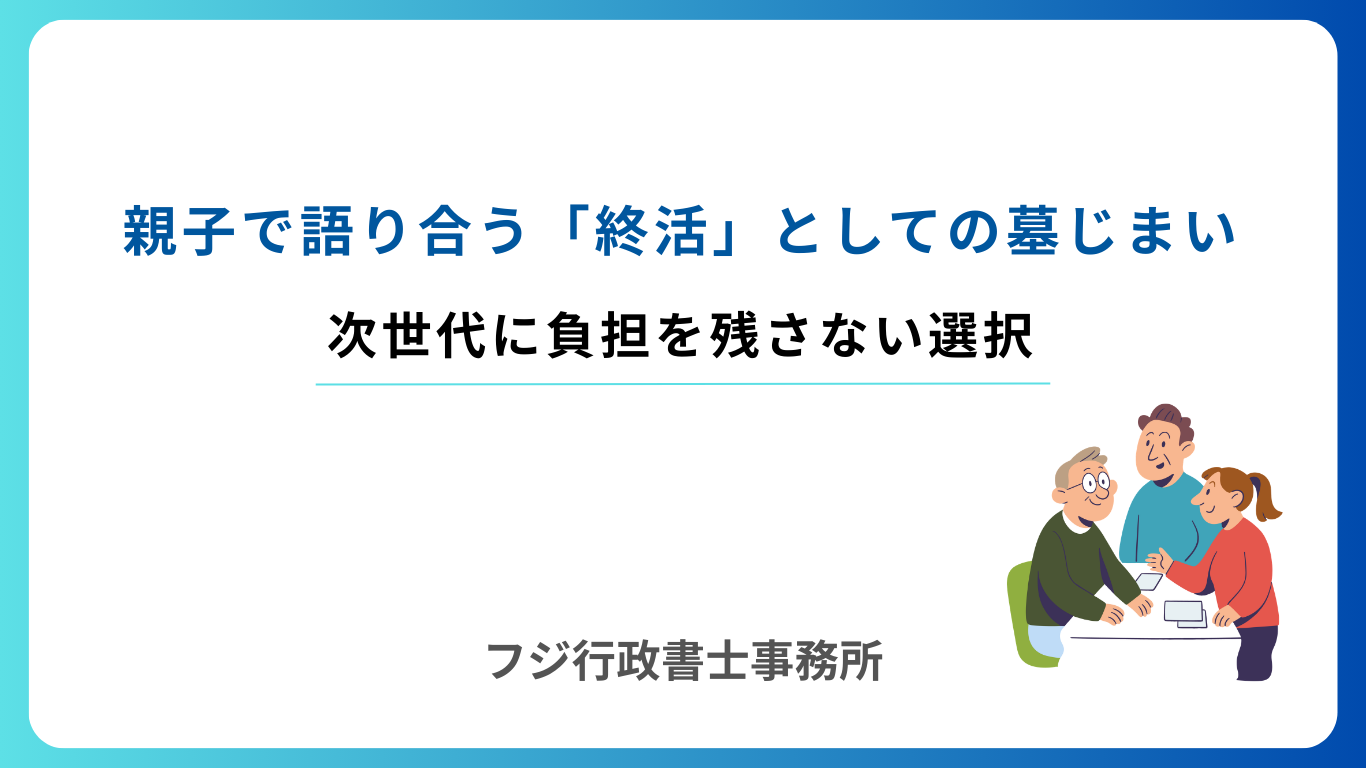 親子で語り合う「終活」としての墓じまい

次世代に負担を残さない選択

フジ行政書士事務所